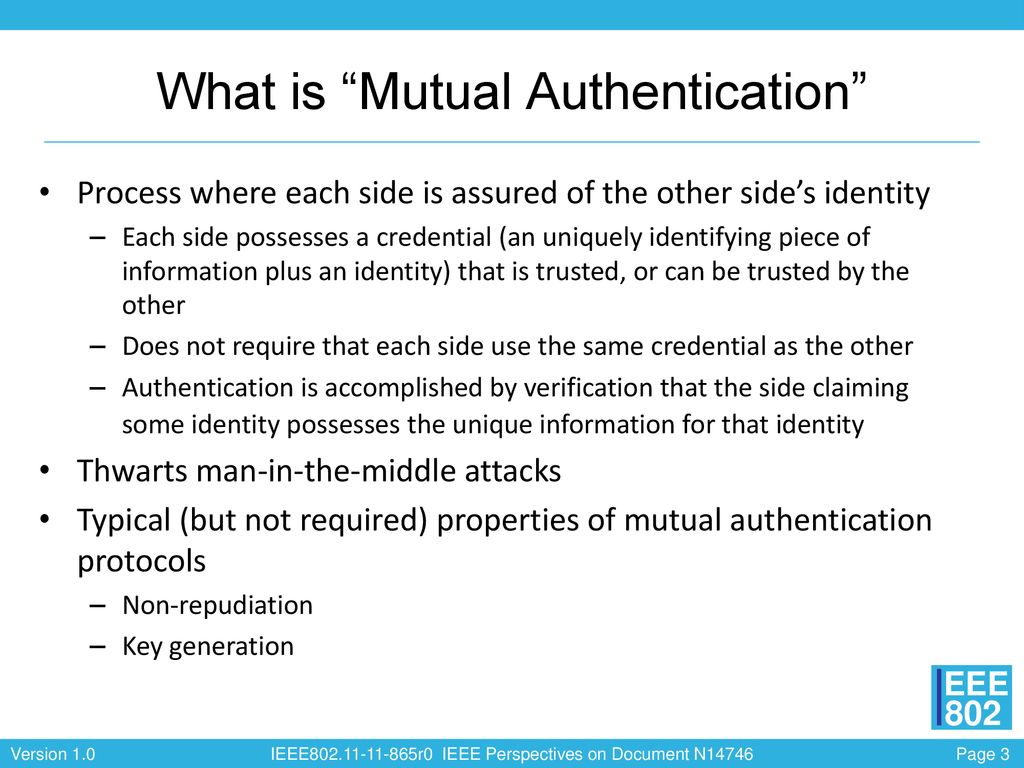 What is “Mutual Authentication”

• Process where each side is assured of the other side’s identity
 – Each side possesses a credential (an uniquely identifying piece of information plus an identity) that is trusted, or can be trusted by the other
 – Does not require that each side use the same credential as the other
 – Authentication is accomplished by verification that the side claiming some identity possesses the unique information for that identity
• Thwarts man-in-the-middle attacks
• Typical (but not required) properties of mutual authentication protocols
 – Non-repudiation
 – Key generation

IEEE 802

Version 1.0 IEEE802.11-11-865r0 IEEE Perspectives on Document N14746 Page 3